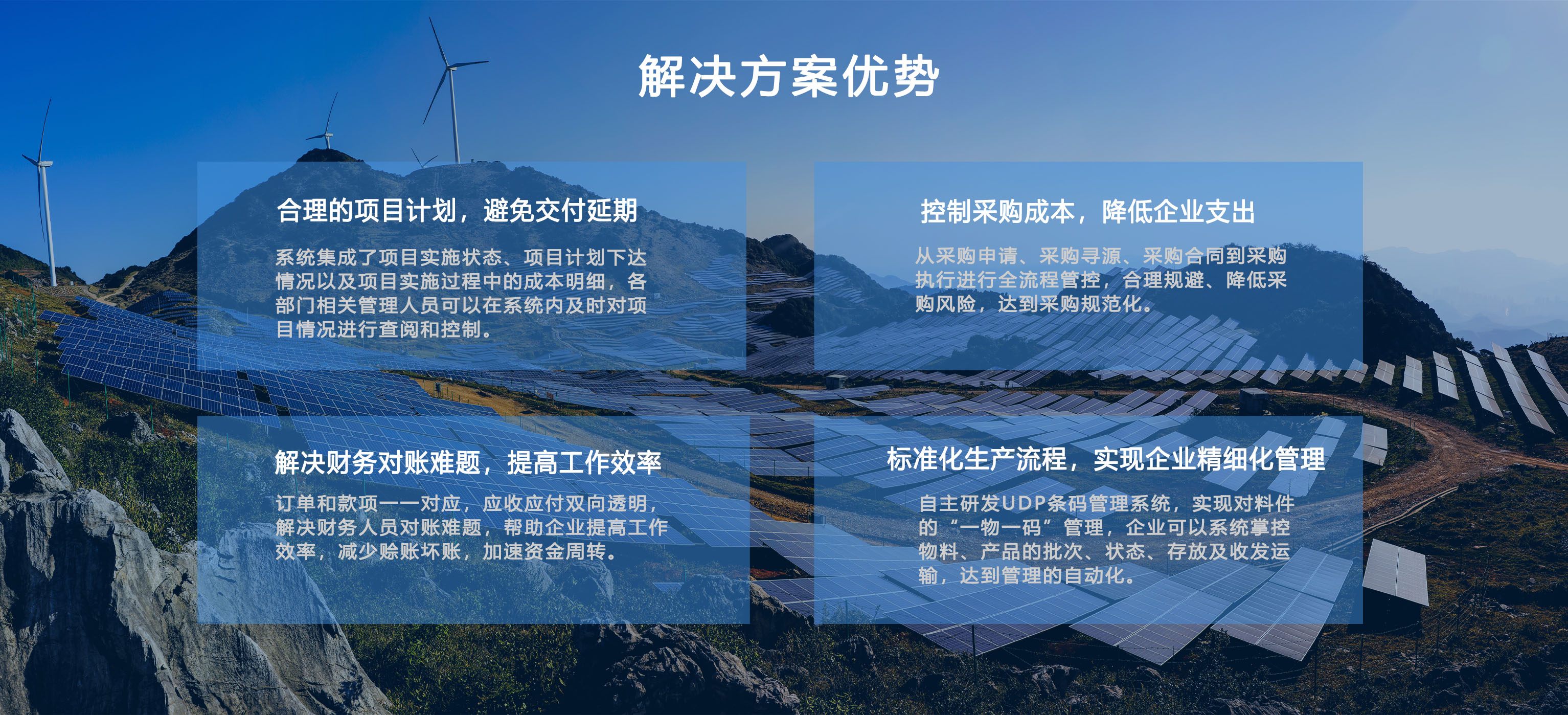 解决方案优势

合理的项目计划，避免交付延期

系统集成了项目实施状态、项目计划下达情况以及项目实施过程中的成本明细，各部门相关管理人员可以在系统内及时对项目情况进行查阅和控制。

控制采购成本，降低企业支出

从采购申请、采购寻源、采购合同到采购执行进行全流程管控，合理规避、降低采购风险，达到采购规范化。

解决财务对账难题，提高工作效率

订单和款项一一对应，应收应付双向透明，解决财务人员对账难题，帮助企业提高工作效率，减少赊账坏账，加速资金周转。

标准化生产流程，实现企业精细化管理

自主研发UDP条码管理系统，实现对料件的“一物一码”管理，企业可以系统掌控物料、产品的批次、状态、存放及收发运输，达到管理的自动化。